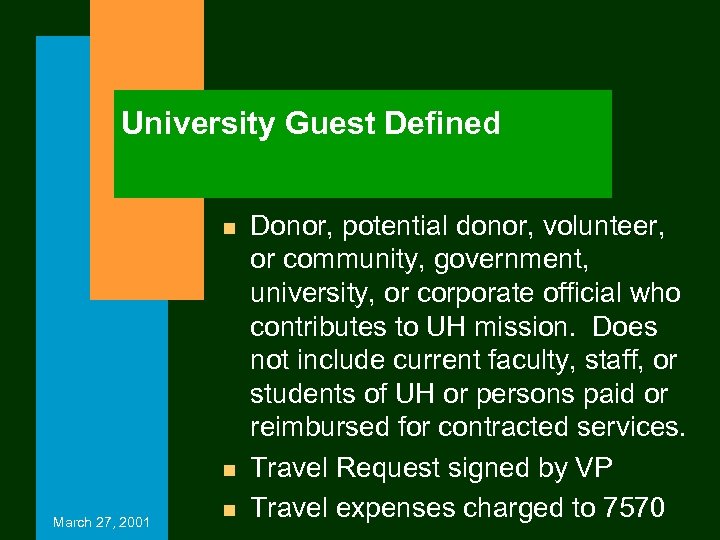 University Guest Defined

- Donor, potential donor, volunteer, or community, government, university, or corporate official who contributes to UH mission. Does not include current faculty, staff, or students of UH or persons paid or reimbursed for contracted services.
- Travel Request signed by VP
- Travel expenses charged to 7570

March 27, 2001